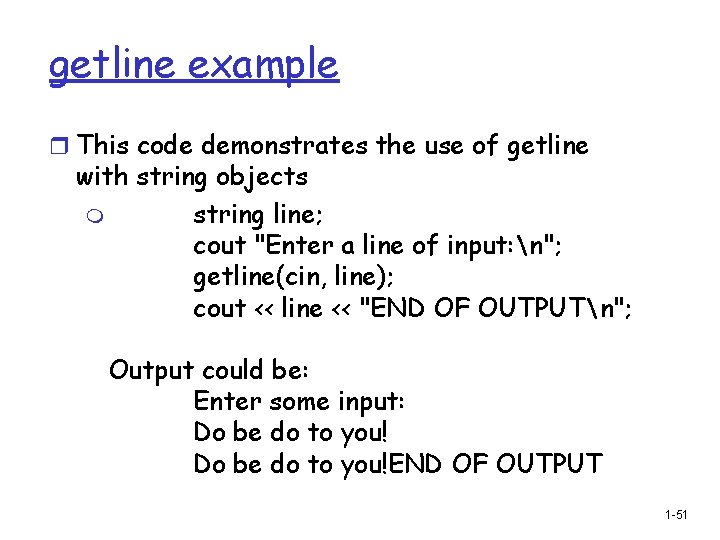 getline example

This code demonstrates the use of getline with string objects

string line;
cout "Enter a line of input:\n";
getline(cin, line);
cout << line << "END OF OUTPUT\n";

Output could be:
Enter some input:
Do be do to you!
Do be do to you!END OF OUTPUT

1-51